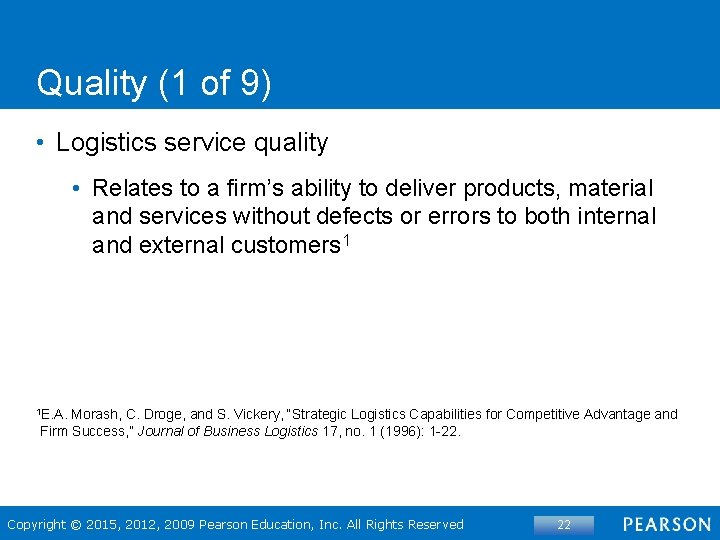 Quality (1 of 9)

• Logistics service quality

• Relates to a firm's ability to deliver products, material and services without defects or errors to both internal and external customers$^1$

$^1$E.A. Morash, C. Droge, and S. Vickery, "Strategic Logistics Capabilities for Competitive Advantage and Firm Success," Journal of Business Logistics 17, no. 1 (1996): 1-22.

Copyright © 2015, 2012, 2009 Pearson Education, Inc. All Rights Reserved

22

PEARSON